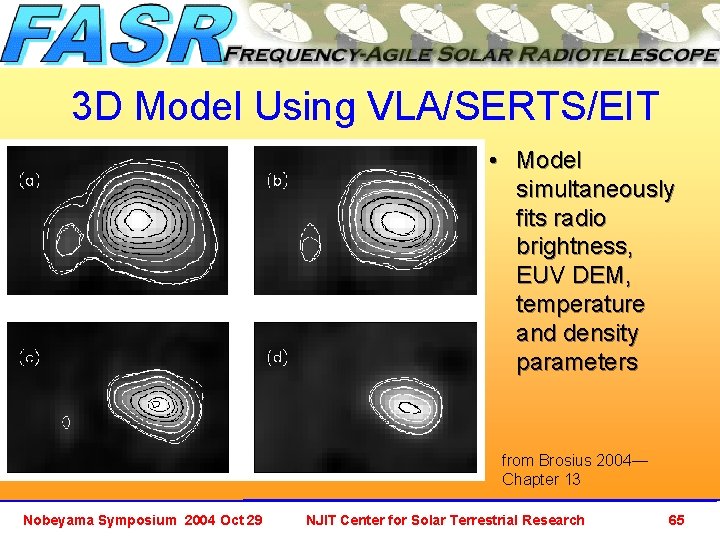 FASR FREQUENCY-AGILE SOLAR RADIOTELESCOPE

3D Model Using VLA/SERTS/EIT

(a)

(b)

(c)

(d)

• Model simultaneously fits radio brightness, EUV DEM, temperature and density parameters

from Brosius 2004—Chapter 13

Nobeyama Symposium 2004 Oct 29    NJIT Center for Solar Terrestrial Research    65